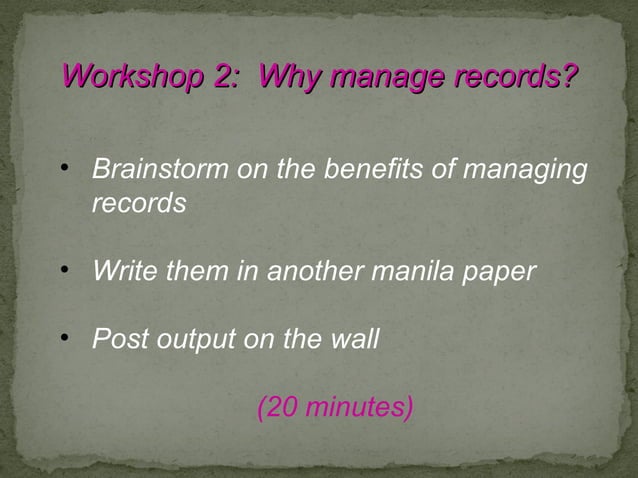 Workshop 2: Why manage records?

• Brainstorm on the benefits of managing records

• Write them in another manila paper

• Post output on the wall

(20 minutes)